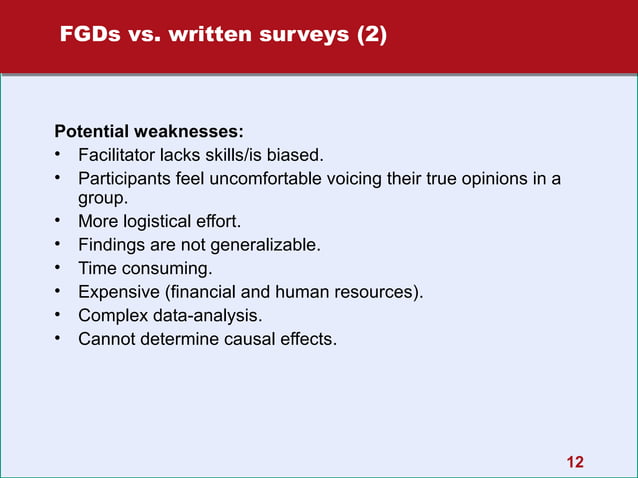 FGDs vs. written surveys (2)

Potential weaknesses:
• Facilitator lacks skills/is biased.
• Participants feel uncomfortable voicing their true opinions in a group.
• More logistical effort.
• Findings are not generalizable.
• Time consuming.
• Expensive (financial and human resources).
• Complex data-analysis.
• Cannot determine causal effects.

12